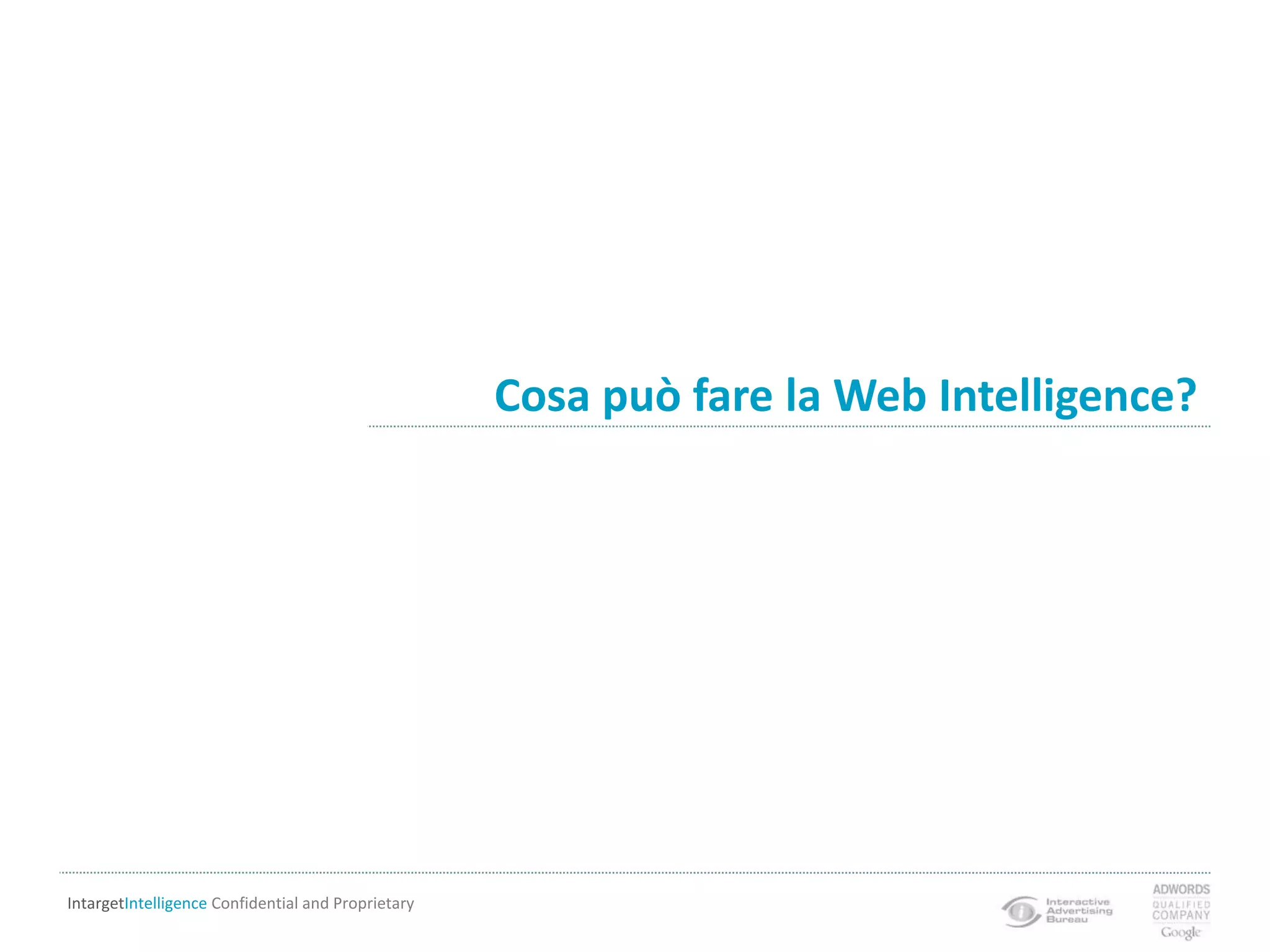 Cosa può fare la Web Intelligence?

IntargetIntelligence Confidential and Proprietary

Interactive Advertising Bureau

ADWORDS QUALIFIED COMPANY Google